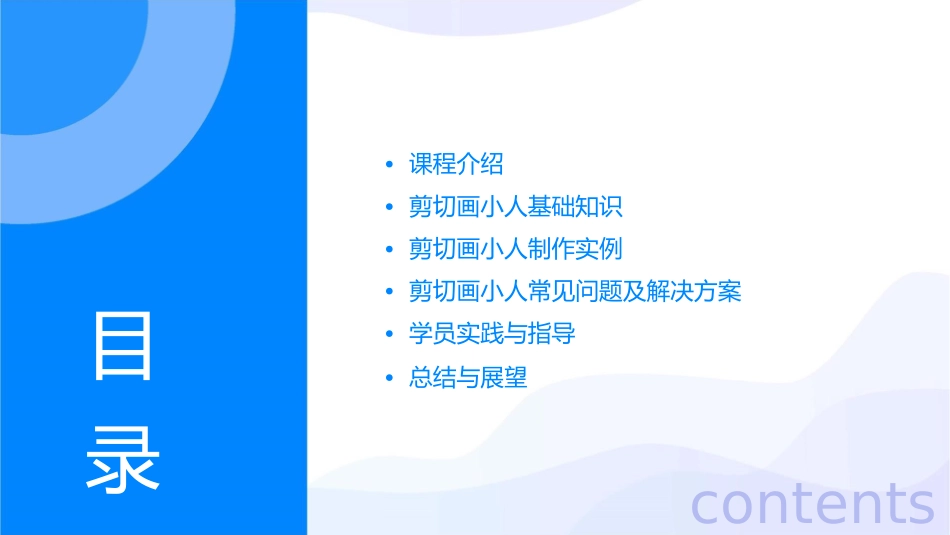 目录

• 课程介绍
• 剪切画小人基础知识
• 剪切画小人制作实例
• 剪切画小人常见问题及解决方案
• 学员实践与指导
• 总结与展望

contents